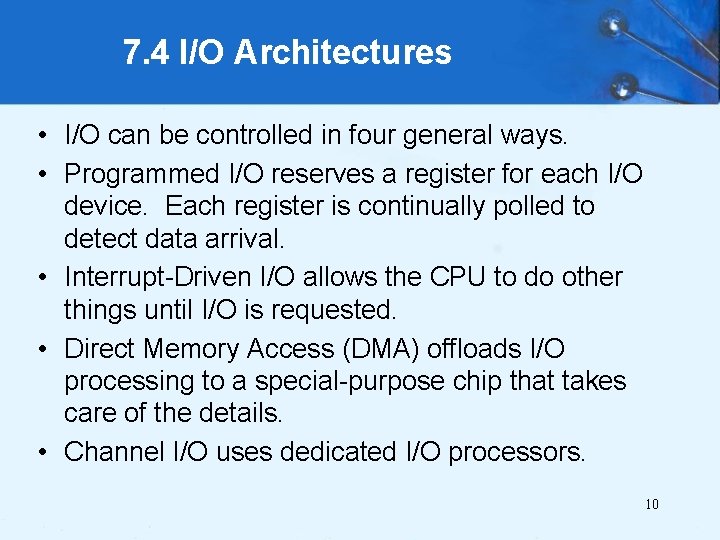 7.4 I/O Architectures

• I/O can be controlled in four general ways.

• Programmed I/O reserves a register for each I/O device. Each register is continually polled to detect data arrival.

• Interrupt-Driven I/O allows the CPU to do other things until I/O is requested.

• Direct Memory Access (DMA) offloads I/O processing to a special-purpose chip that takes care of the details.

• Channel I/O uses dedicated I/O processors.

10